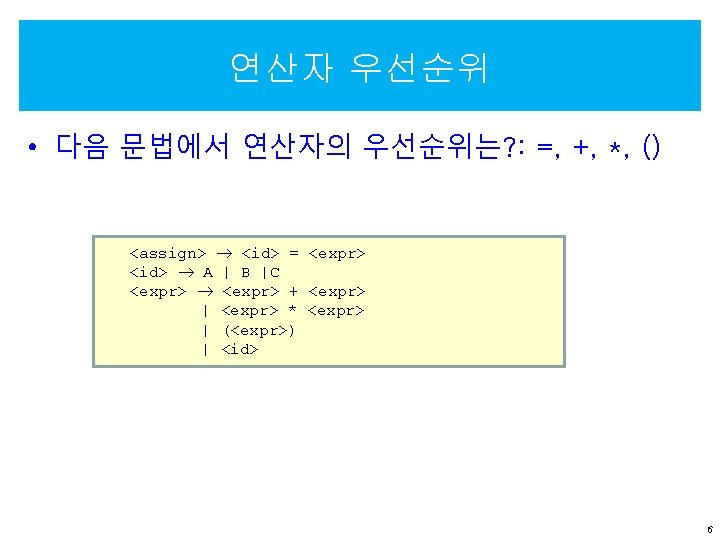 연산자 우선순위

• 다음 문법에서 연산자의 우선순위는?: =, +, *, ()

<assign> → <id> = <expr>
<id> → A | B |C
<expr> → <expr> + <expr>
| <expr> * <expr>
| (<expr>)
| <id>

6